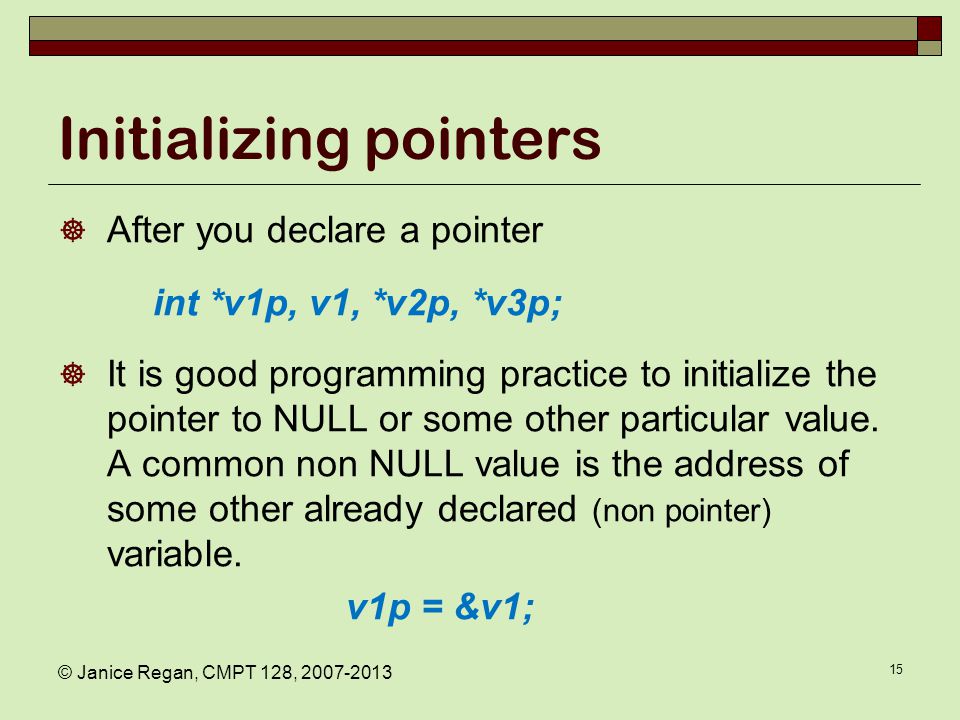 Initializing pointers

After you declare a pointer

int *v1p, v1, *v2p, *v3p;

It is good programming practice to initialize the pointer to NULL or some other particular value. A common non NULL value is the address of some other already declared (non pointer) variable.

v1p = &v1;

© Janice Regan, CMPT 128, 2007-2013

15